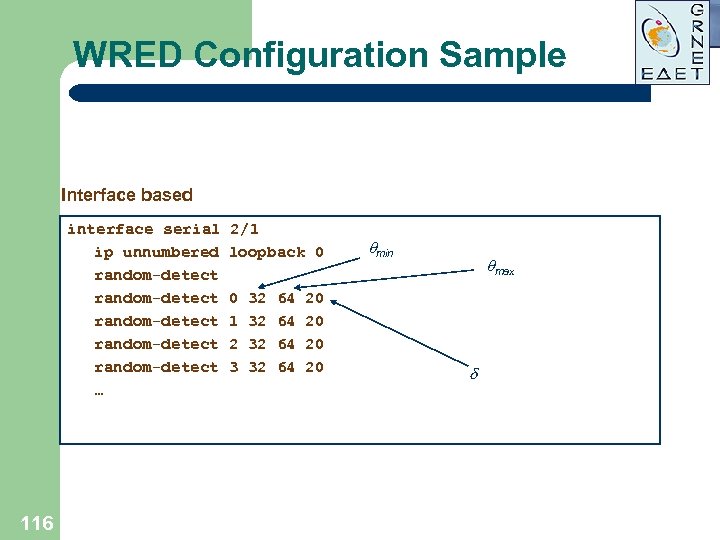 WRED Configuration Sample

GRNET
ΕΔΕΤ

Interface based

interface serial 2/1
ip unnumbered loopback 0
random-detect
random-detect 0 32 64 20
random-detect 1 32 64 20
random-detect 2 32 64 20
random-detect 3 32 64 20
…

$\theta_{min}$

$\theta_{max}$

$\delta$

116